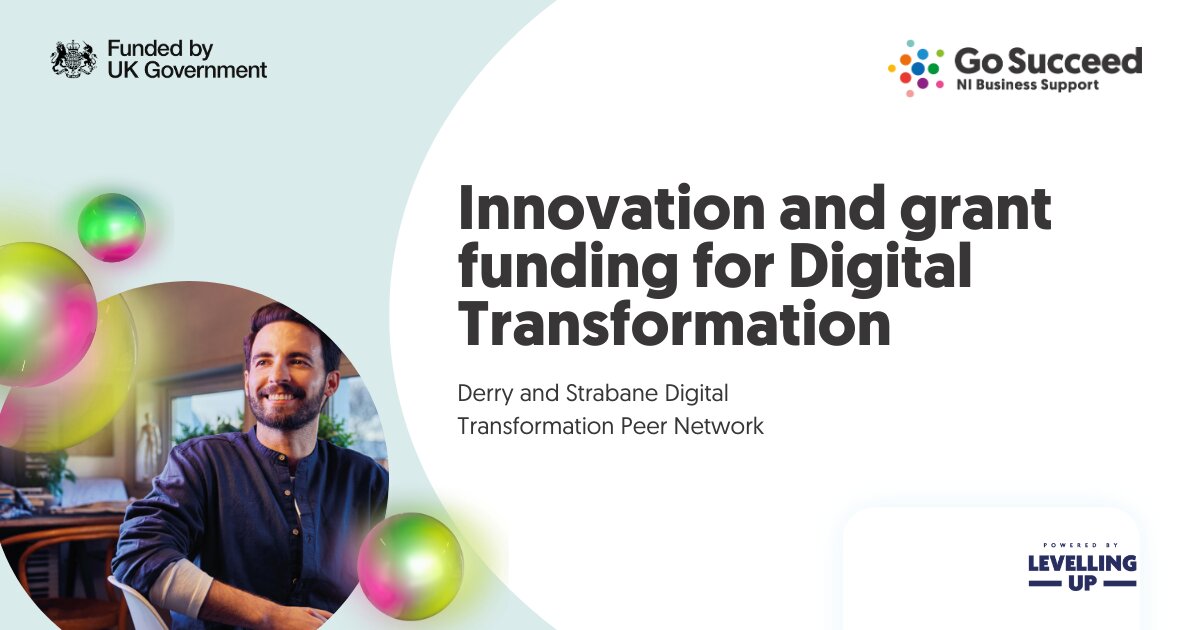 Funded by
UK Government

Go Succeed
NI Business Support

Innovation and grant funding for Digital Transformation

Derry and Strabane Digital Transformation Peer Network

POWERED BY
LEVELLING UP